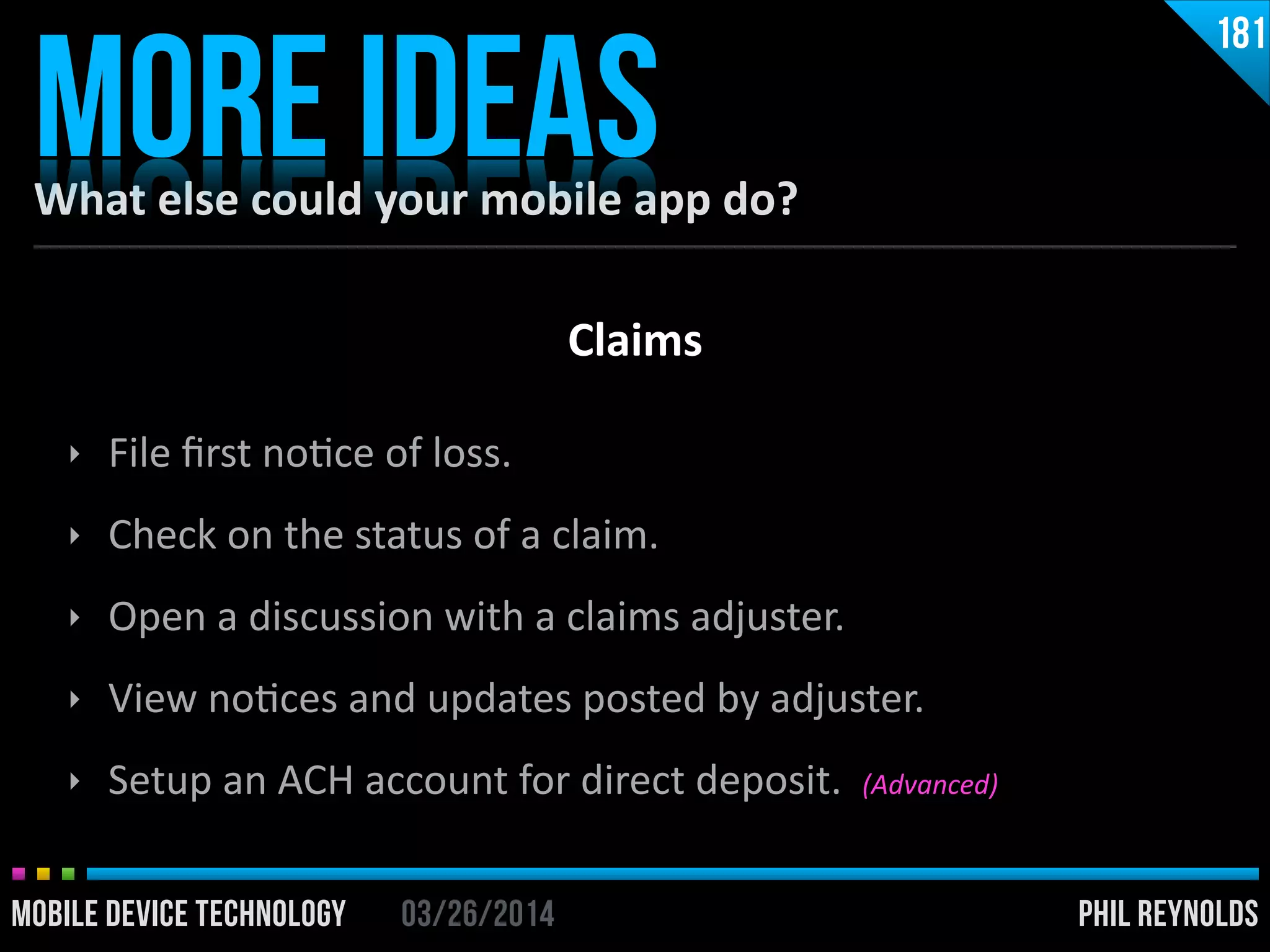 181

MORE IDEAS

What else could your mobile app do?

Claims

‣ File first notice of loss.

‣ Check on the status of a claim.

‣ Open a discussion with a claims adjuster.

‣ View notices and updates posted by adjuster.

‣ Setup an ACH account for direct deposit. (Advanced)

MOBILE DEVICE TECHNOLOGY 03/26/2014 PHIL REYNOLDS